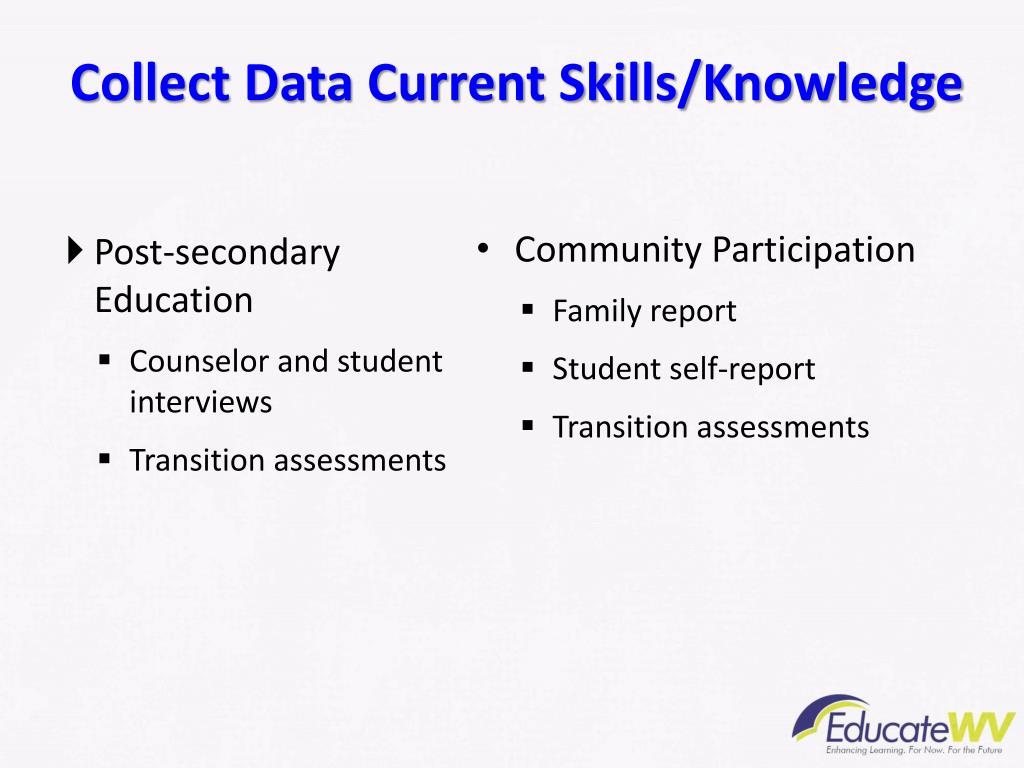 Collect Data Current Skills/Knowledge

Post-secondary Education

Counselor and student interviews

Transition assessments

Community Participation

Family report

Student self-report

Transition assessments

EducateWV
Enhancing Learning. For Now. For the Future